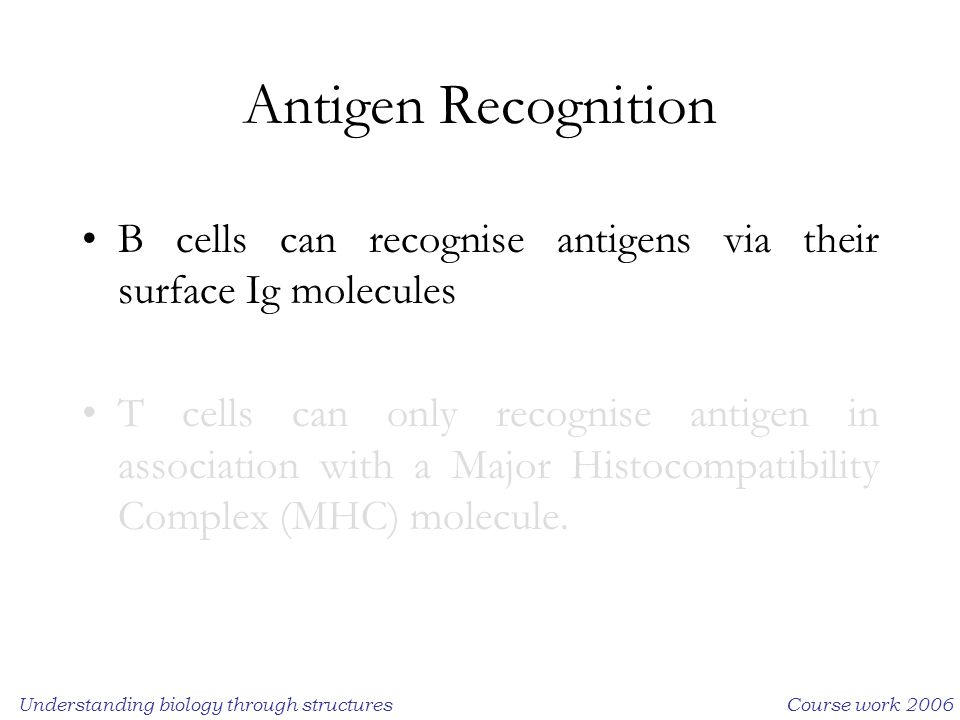 Antigen Recognition

• B cells can recognise antigens via their surface Ig molecules

• T cells can only recognise antigen in association with a Major Histocompatibility Complex (MHC) molecule.

Understanding biology through structures

Course work 2006